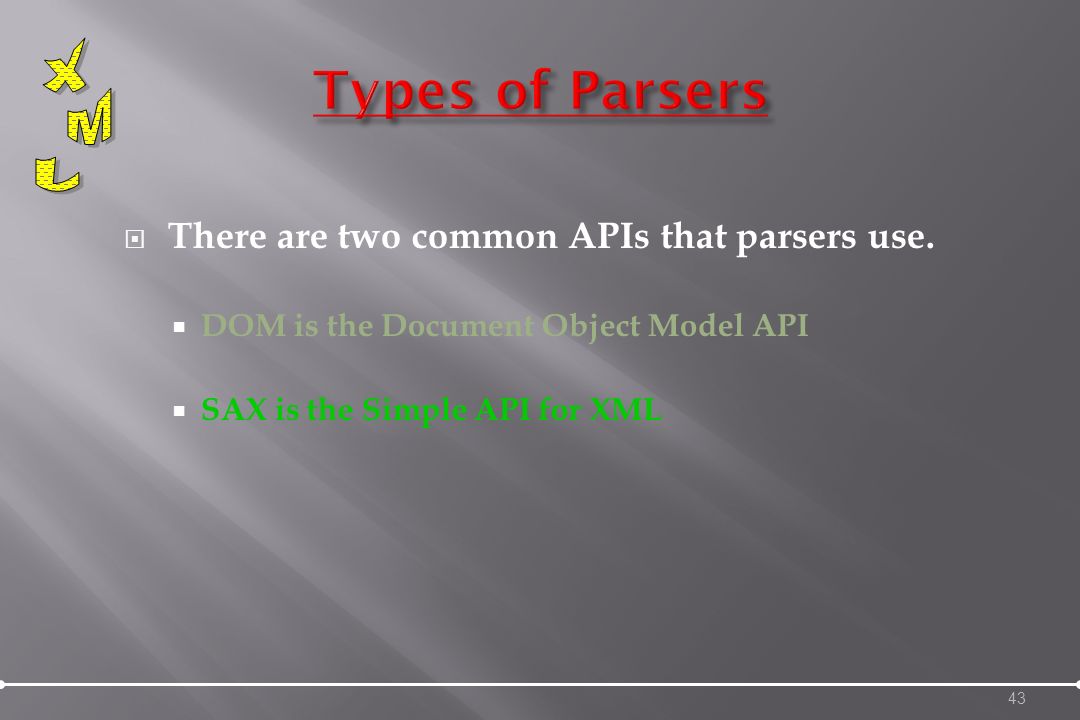 X
M
L

Types of Parsers

There are two common APIs that parsers use.

DOM is the Document Object Model API

SAX is the Simple API for XML

43